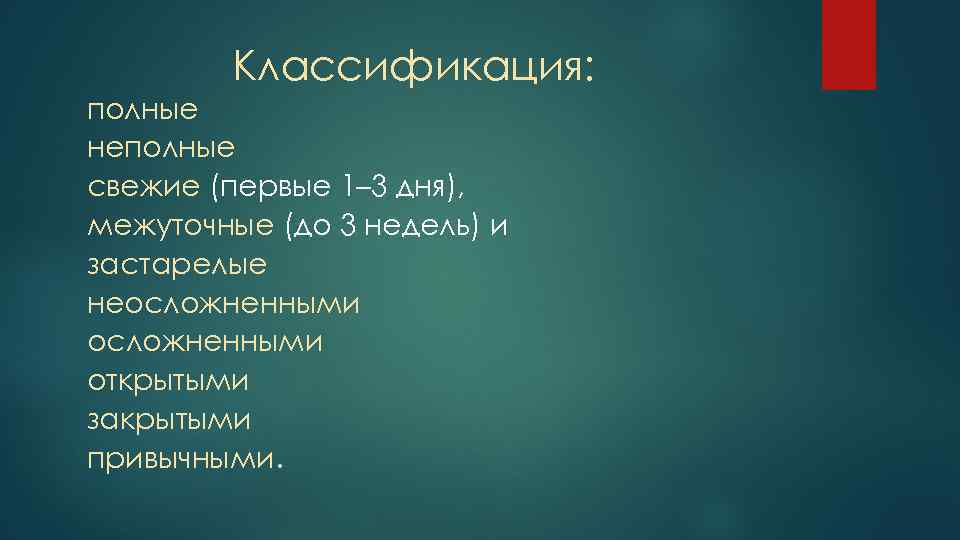 Классификация:

полные
неполные
свежие (первые 1–3 дня),
межуточные (до 3 недель) и
застарелые
неосложненными
осложненными
открытыми
закрытыми
привычными.